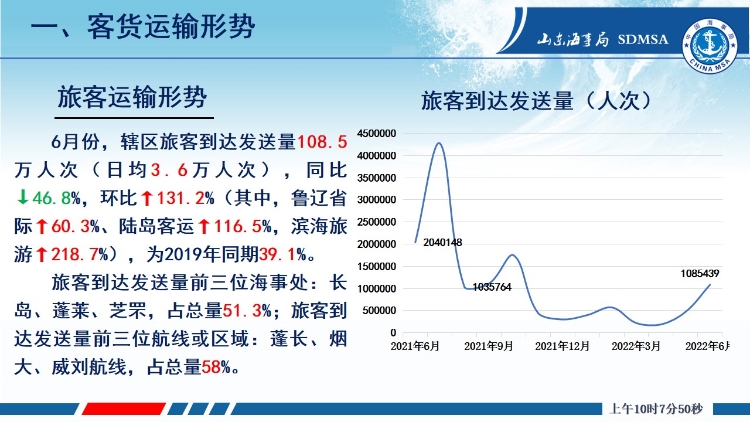 一、客货运输形势

山东海事局 SDMSA

中国海事局
CHINA MSA

旅客运输形势

6月份，辖区旅客到达发送量108.5万人次（日均3.6万人次），同比↓46.8%，环比↑131.2%（其中，鲁辽省际↑60.3%、陆岛客运↑116.5%，滨海旅游↑218.7%），为2019年同期39.1%。

旅客到达发送量前三位海事处：长岛、蓬莱、芝罘，占总量51.3%；旅客到达发送量前三位航线或区域：蓬长、烟大、威刘航线，占总量58%。

旅客到达发送量（人次）

4500000
4000000
3500000
3000000
2500000
2000000
1500000
1000000
500000
0

2040148
1035764
1085439

2021年6月
2021年9月
2021年12月
2022年3月
2022年6月

上午10时7分50秒